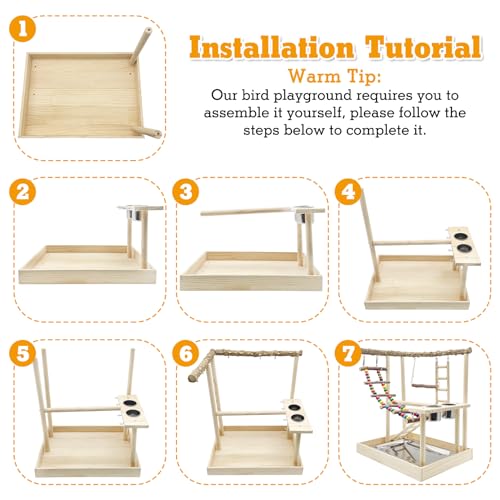 1

Installation Tutorial

Warm Tip:

Our bird playground requires you to assemble it yourself, please follow the steps below to complete it.

2

3

4

5

6

7